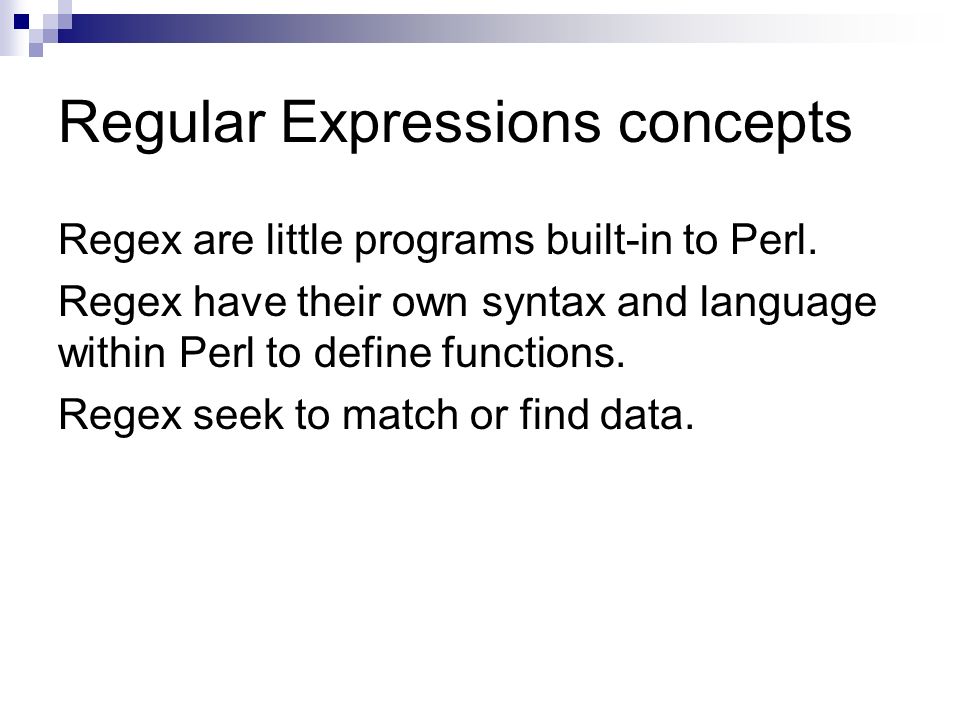 Regular Expressions concepts

Regex are little programs built-in to Perl.

Regex have their own syntax and language within Perl to define functions.

Regex seek to match or find data.